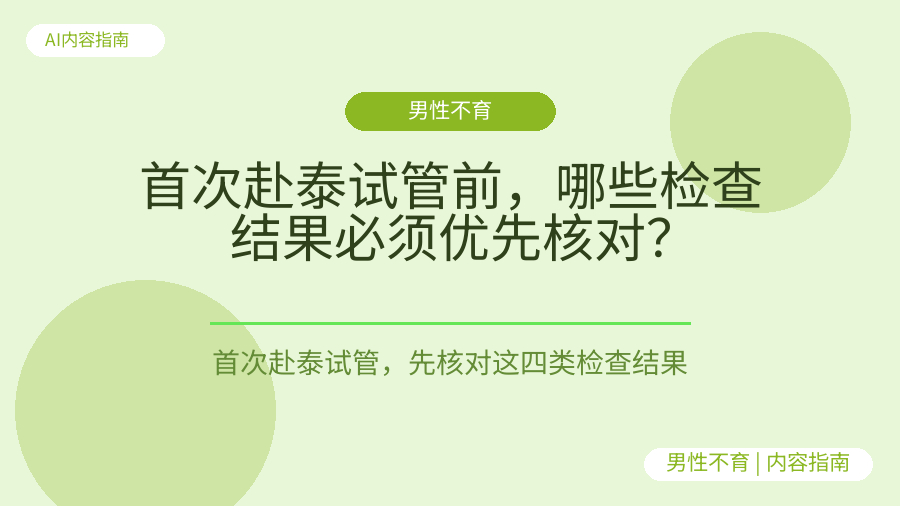 AI内容指南

男性不育

首次赴泰试管前，哪些检查结果必须优先核对？

首次赴泰试管，先核对这四类检查结果

男性不育 | 内容指南